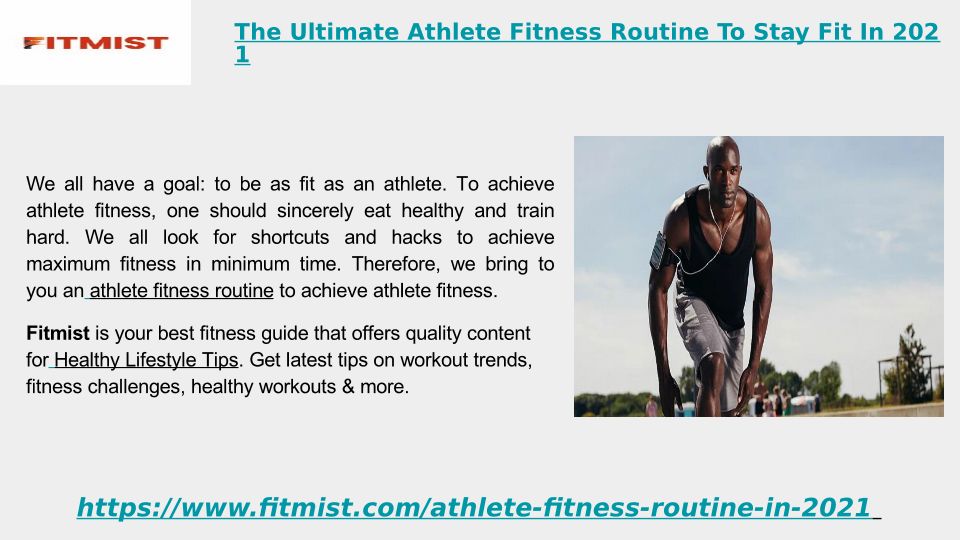 FITMIST

The Ultimate Athlete Fitness Routine To Stay Fit In 2021

We all have a goal: to be as fit as an athlete. To achieve athlete fitness, one should sincerely eat healthy and train hard. We all look for shortcuts and hacks to achieve maximum fitness in minimum time. Therefore, we bring to you an athlete fitness routine to achieve athlete fitness.

Fitmist is your best fitness guide that offers quality content for Healthy Lifestyle Tips. Get latest tips on workout trends, fitness challenges, healthy workouts & more.

https://www.fitmist.com/athlete-fitness-routine-in-2021